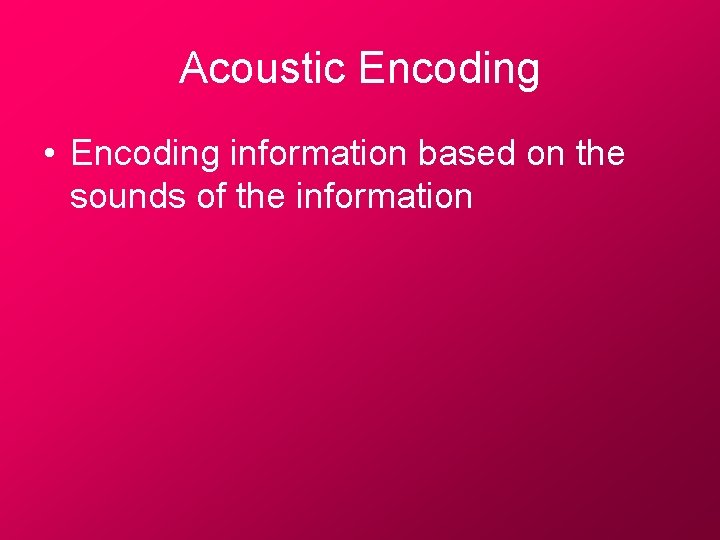 Acoustic Encoding

• Encoding information based on the sounds of the information